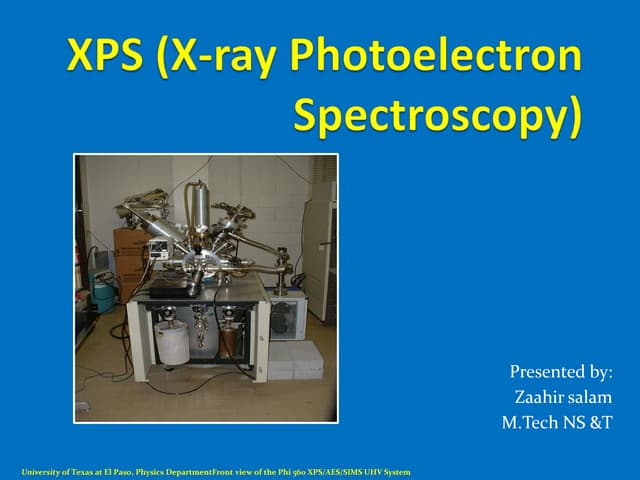 XPS (X-ray Photoelectron Spectroscopy)

Presented by:
Zaahir salam
M.Tech NS &T

University of Texas at El Paso, Physics DepartmentFront view of the Phi 560 XPS/AES/SIMS UHV System